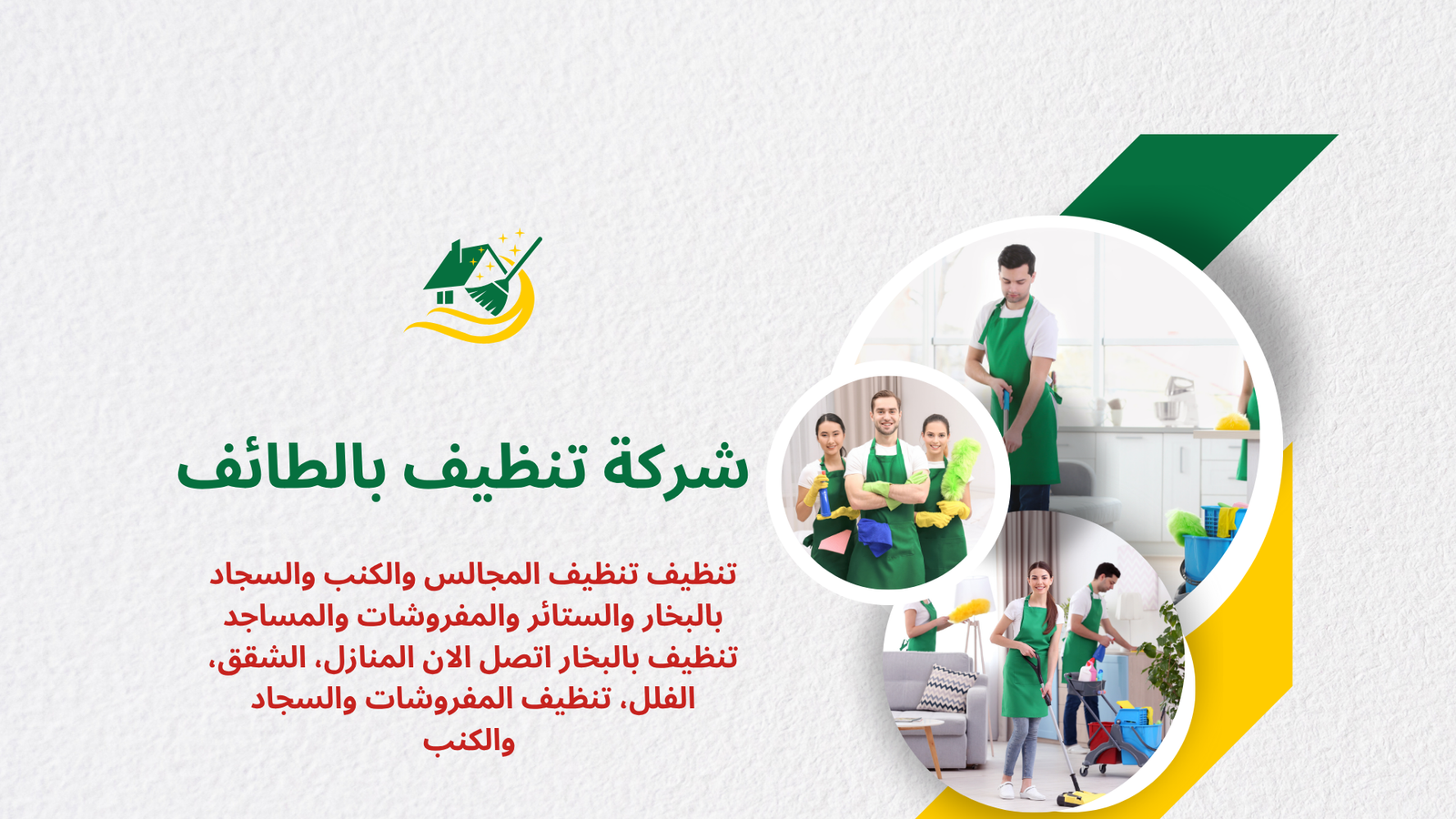 شركة تنظيف بالطائف

تنظيف تنظيف المجالس والكنب والسجاد بالبخار والستائر والمفروشات والمساجد تنظيف بالبخار اتصل الان المنازل، الشقق، الفلل، تنظيف المفروشات والسجاد والكنب